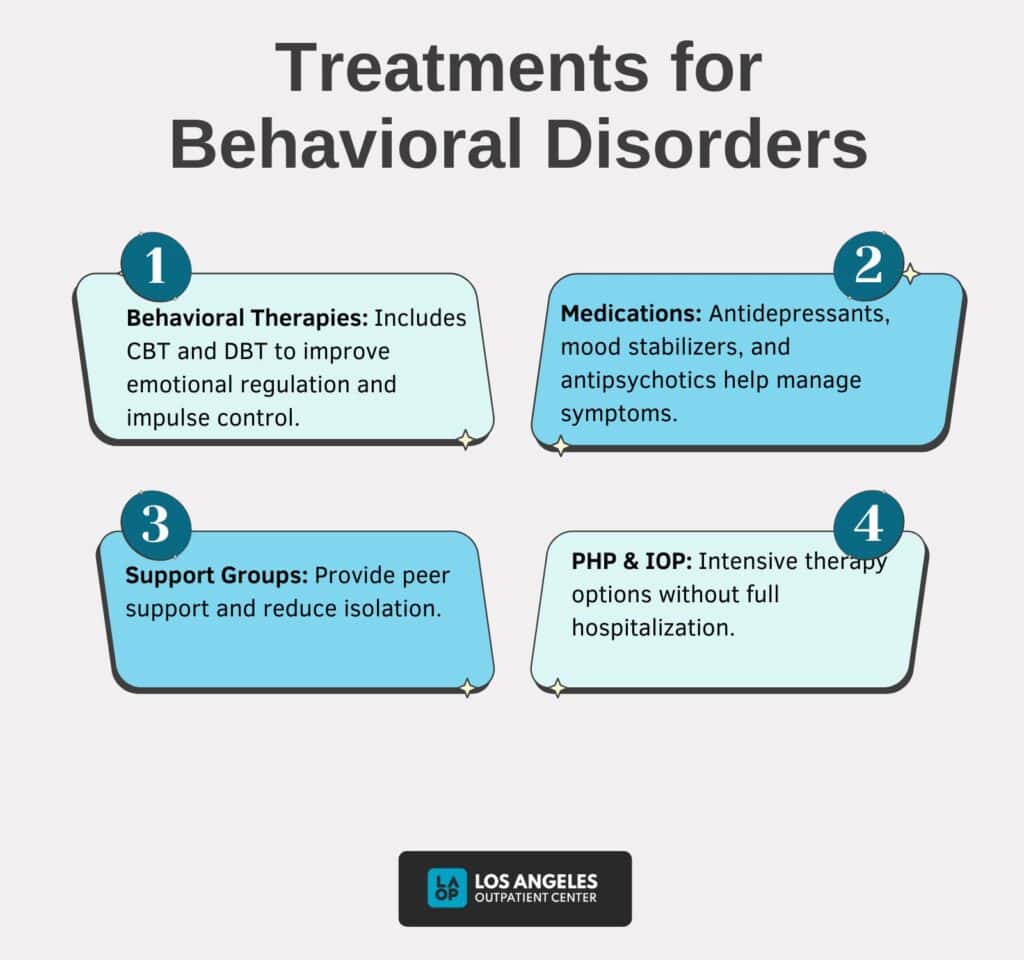 Treatments for Behavioral Disorders

1

Behavioral Therapies: Includes CBT and DBT to improve emotional regulation and impulse control.

2

Medications: Antidepressants, mood stabilizers, and antipsychotics help manage symptoms.

3

Support Groups: Provide peer support and reduce isolation.

4

PHP & IOP: Intensive therapy options without full hospitalization.

LA OP LOS ANGELES OUTPATIENT CENTER